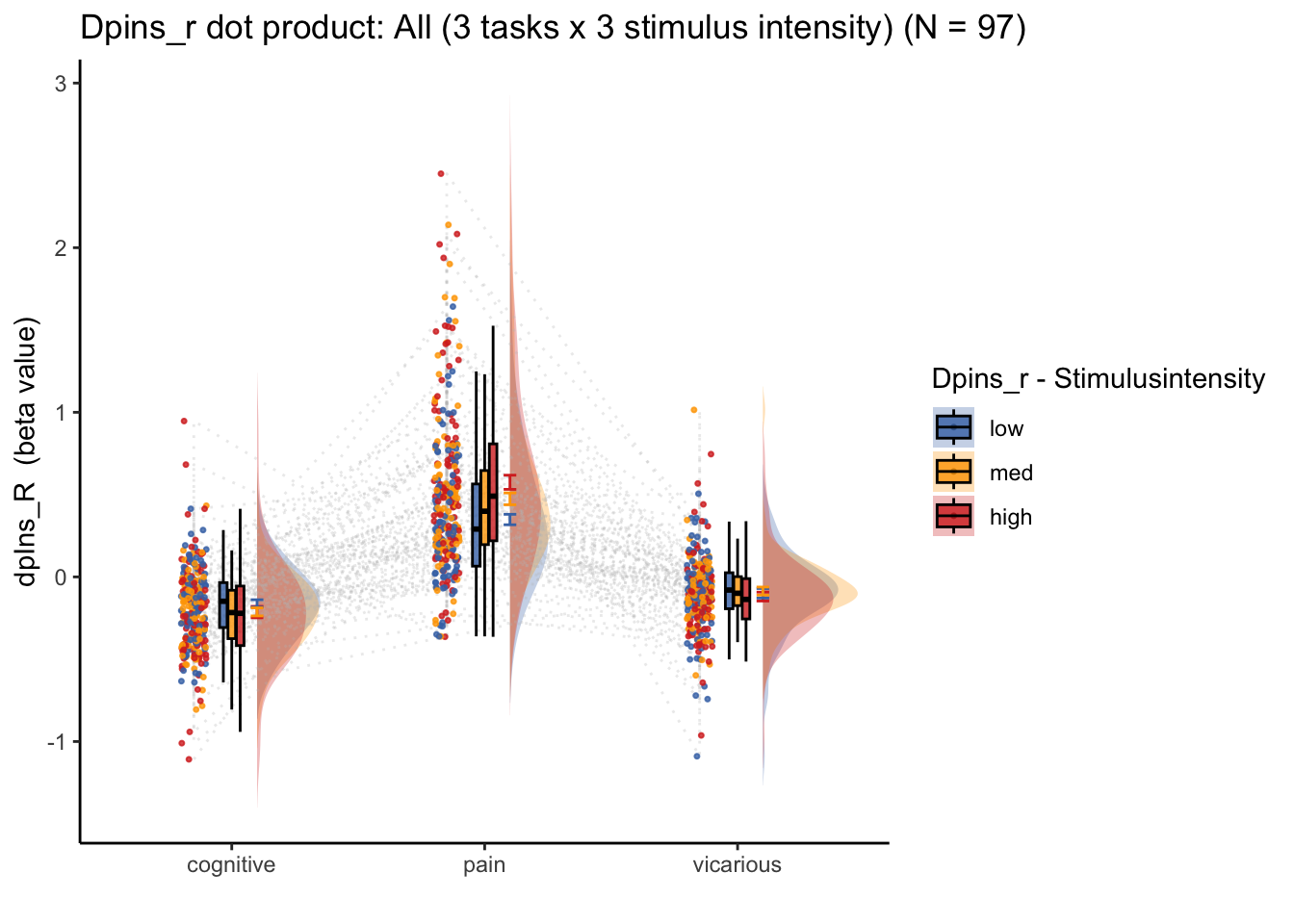 Dpins_r dot product: All (3 tasks x 3 stimulus intensity) (N = 97)

dpIns_R (beta value)

3
2
1
0
-1

cognitive
pain
vicarious

Dpins_r - Stimulusintensity
low
med
high